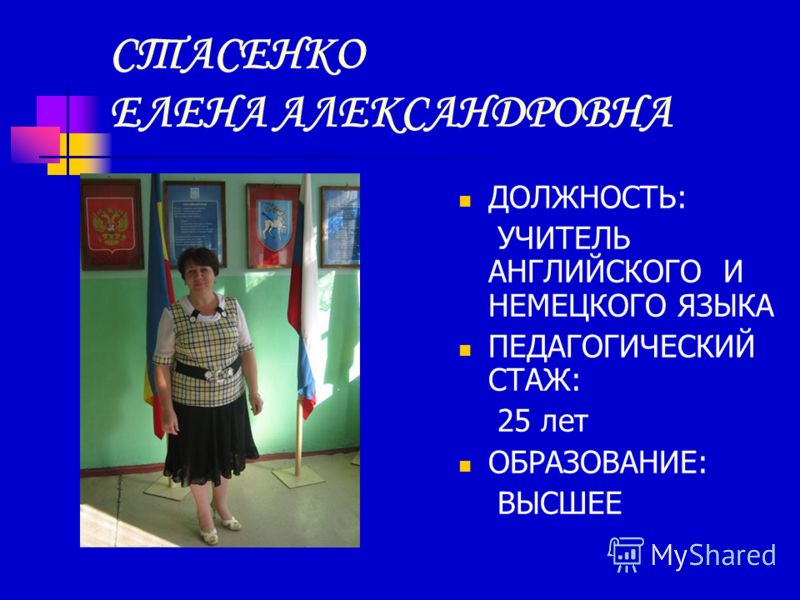 СТАСЕНКО
ЕЛЕНА АЛЕКСАНДРОВНА

ДОЛЖНОСТЬ:
УЧИТЕЛЬ АНГЛИЙСКОГО И НЕМЕЦКОГО ЯЗЫКА

ПЕДАГОГИЧЕСКИЙ СТАЖ:
25 лет

ОБРАЗОВАНИЕ:
ВЫСШЕЕ

MyShared